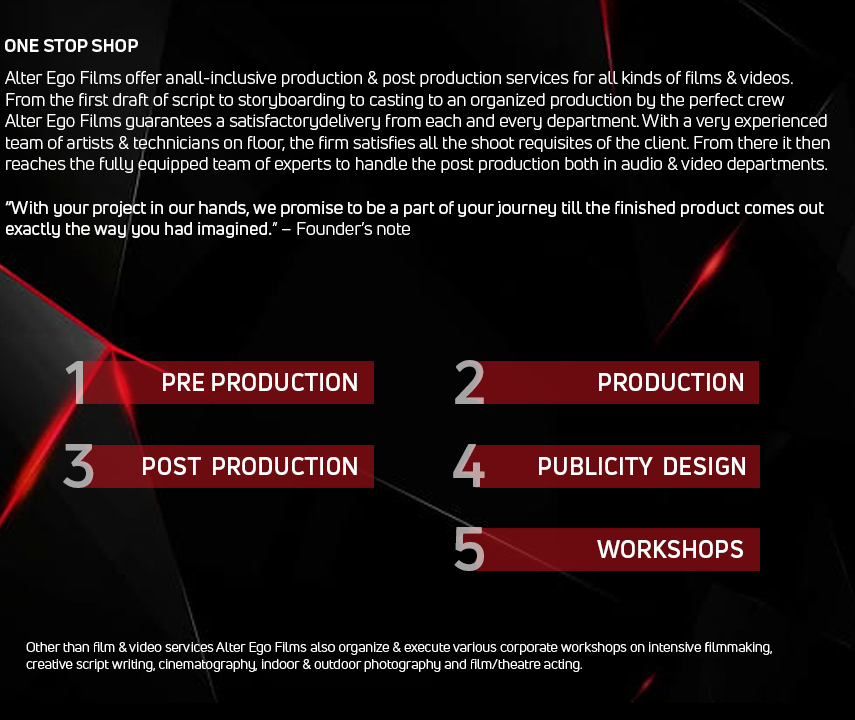 ONE STOP SHOP

Alter Ego Films offer anall-inclusive production & post production services for all kinds of films & videos. From the first draft of script to storyboarding to casting to an organized production by the perfect crew Alter Ego Films guarantees a satisfactorydelivery from each and every department. With a very experienced team of artists & technicians on floor, the firm satisfies all the shoot requisites of the client. From there it then reaches the fully equipped team of experts to handle the post production both in audio & video departments.

"With your project in our hands, we promise to be a part of your journey till the finished product comes out exactly the way you had imagined." – Founder's note

1 PRE PRODUCTION

2 PRODUCTION

3 POST PRODUCTION

4 PUBLICITY DESIGN

5 WORKSHOPS

Other than film & video services Alter Ego Films also organize & execute various corporate workshops on intensive filmmaking, creative script writing, cinematography, indoor & outdoor photography and film/theatre acting.